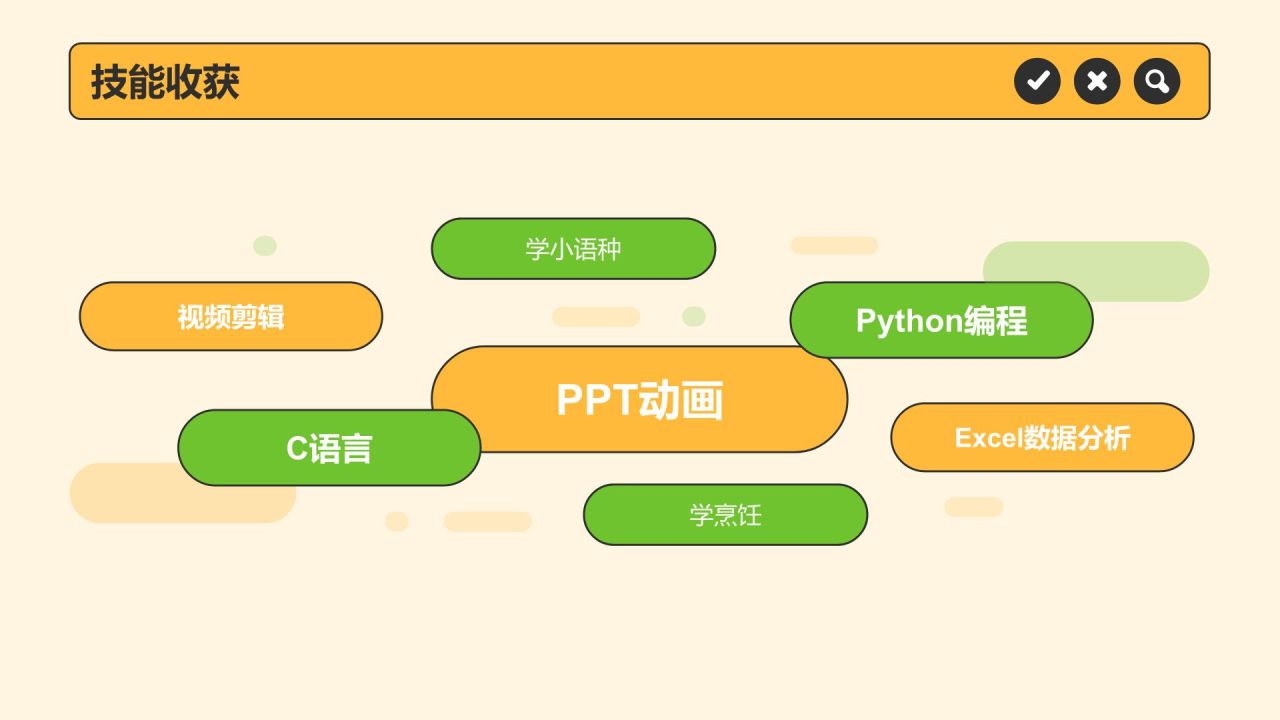 技能收获

学小语种

视频剪辑

Python编程

PPT动画

C语言

Excel数据分析

学烹饪